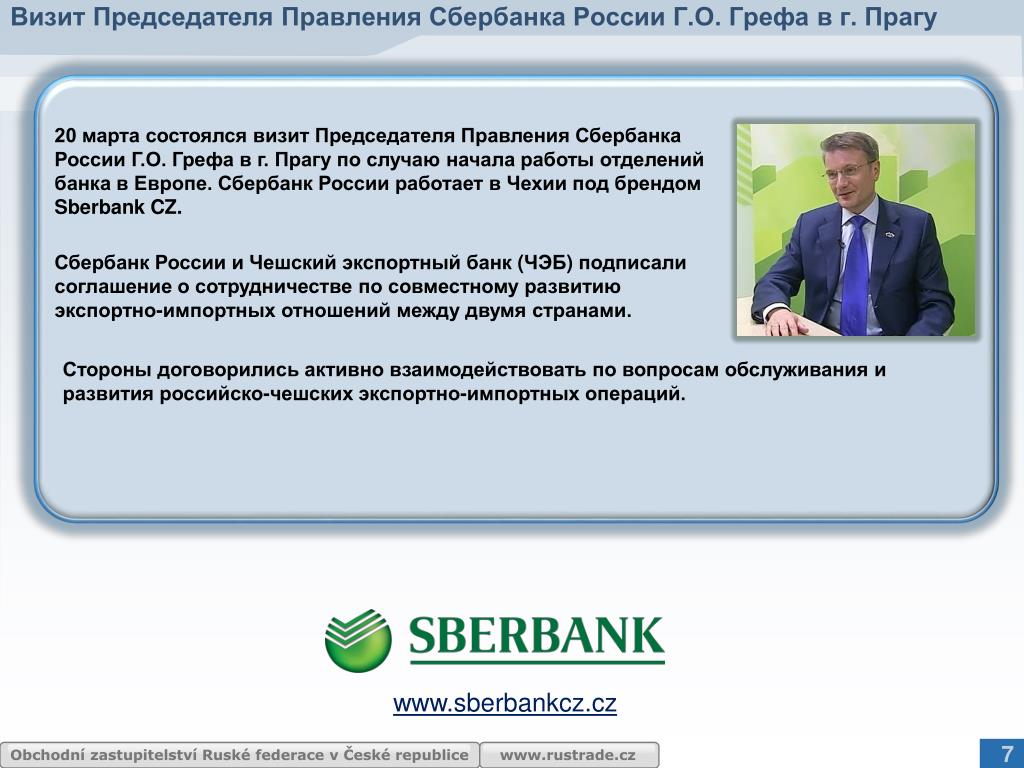 Визит Председателя Правления Сбербанка России Г.О. Грефа в г. Прагу

20 марта состоялся визит Председателя Правления Сбербанка России Г.О. Грефа в г. Прагу по случаю начала работы отделений банка в Европе. Сбербанк России работает в Чехии под брендом Sberbank CZ.

Сбербанк России и Чешский экспортный банк (ЧЭБ) подписали соглашение о сотрудничестве по совместному развитию экспортно-импортных отношений между двумя странами.

Стороны договорились активно взаимодействовать по вопросам обслуживания и развития российско-чешских экспортно-импортных операций.

SBERBANK

www.sberbankcz.cz

Obchodní zastupitelství Ruské federace v České republice

www.rustrade.cz

7